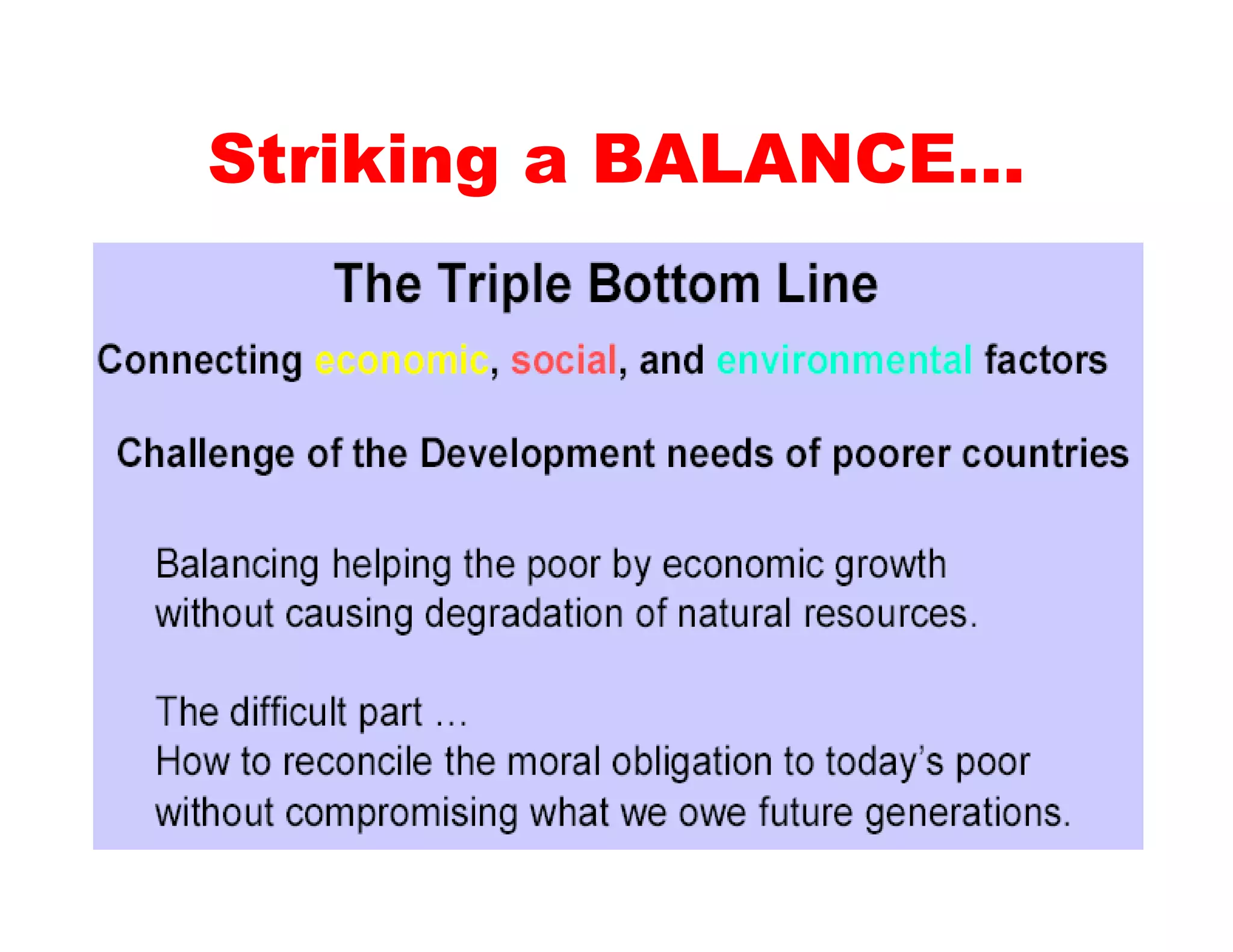 Striking a BALANCE...

The Triple Bottom Line

Connecting economic, social, and environmental factors

Challenge of the Development needs of poorer countries

Balancing helping the poor by economic growth without causing degradation of natural resources.

The difficult part …
How to reconcile the moral obligation to today's poor without compromising what we owe future generations.